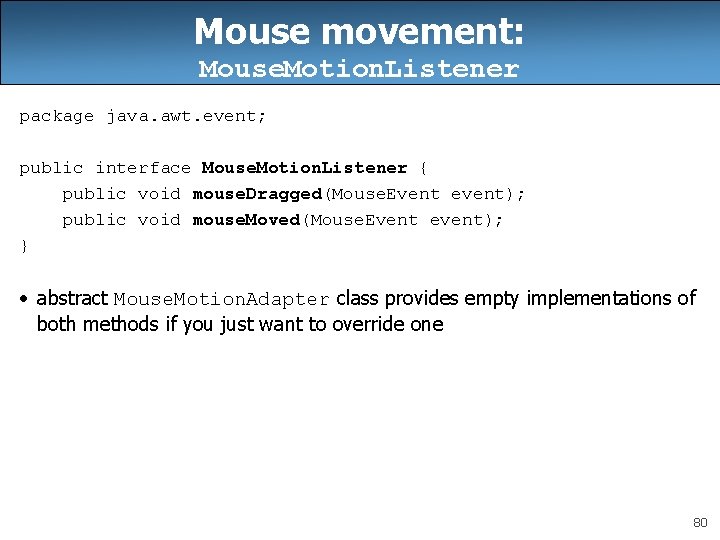 Mouse movement:
MouseMotionListener

package java.awt.event;

public interface MouseMotionListener {
    public void mouseDragged(MouseEvent event);
    public void mouseMoved(MouseEvent event);
}

• abstract MouseMotionAdapter class provides empty implementations of both methods if you just want to override one

80